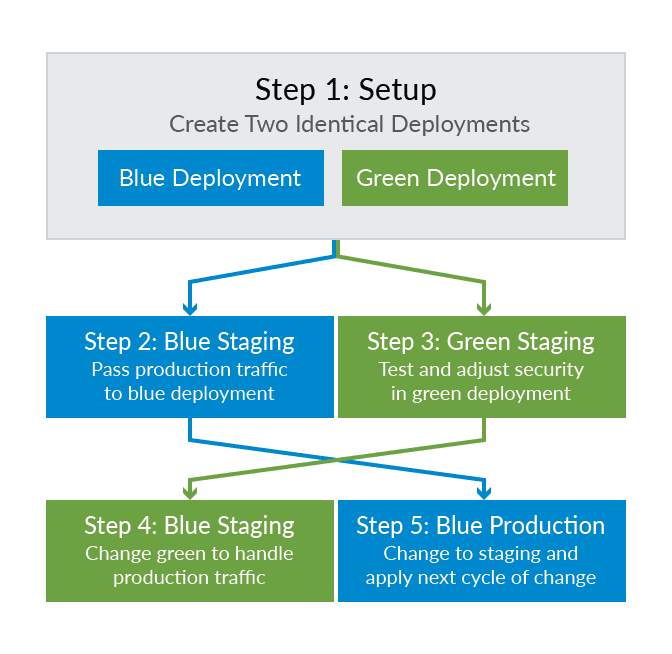 Step 1: Setup
Create Two Identical Deployments

Blue Deployment

Green Deployment

Step 2: Blue Staging
Pass production traffic to blue deployment

Step 3: Green Staging
Test and adjust security in green deployment

Step 4: Blue Staging
Change green to handle production traffic

Step 5: Blue Production
Change to staging and apply next cycle of change